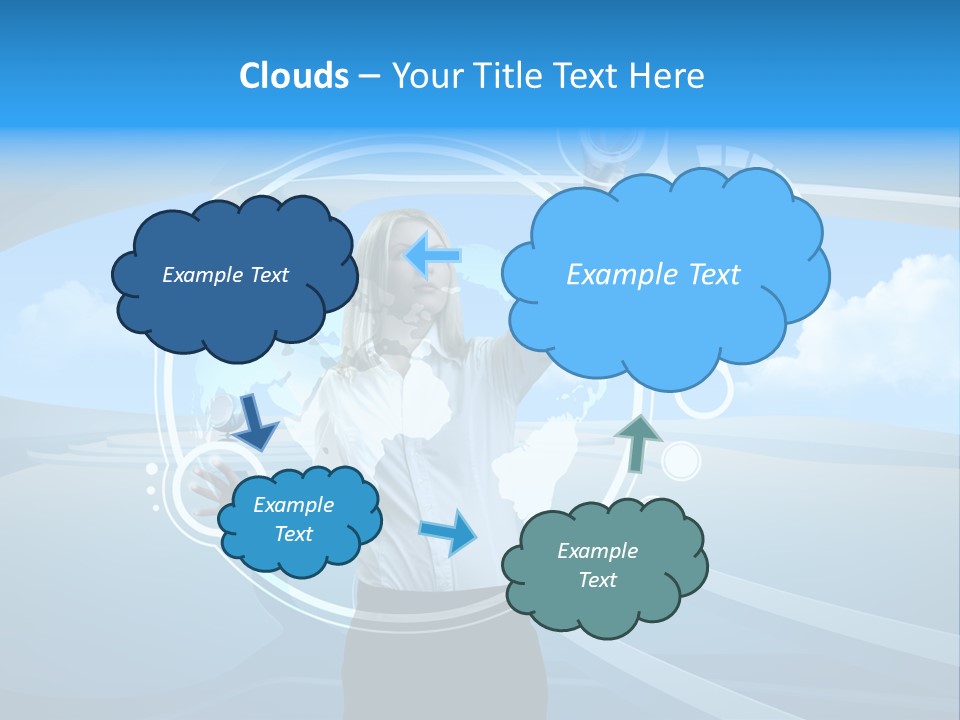 Clouds – Your Title Text Here

Example Text

Example Text

Example Text

Example Text